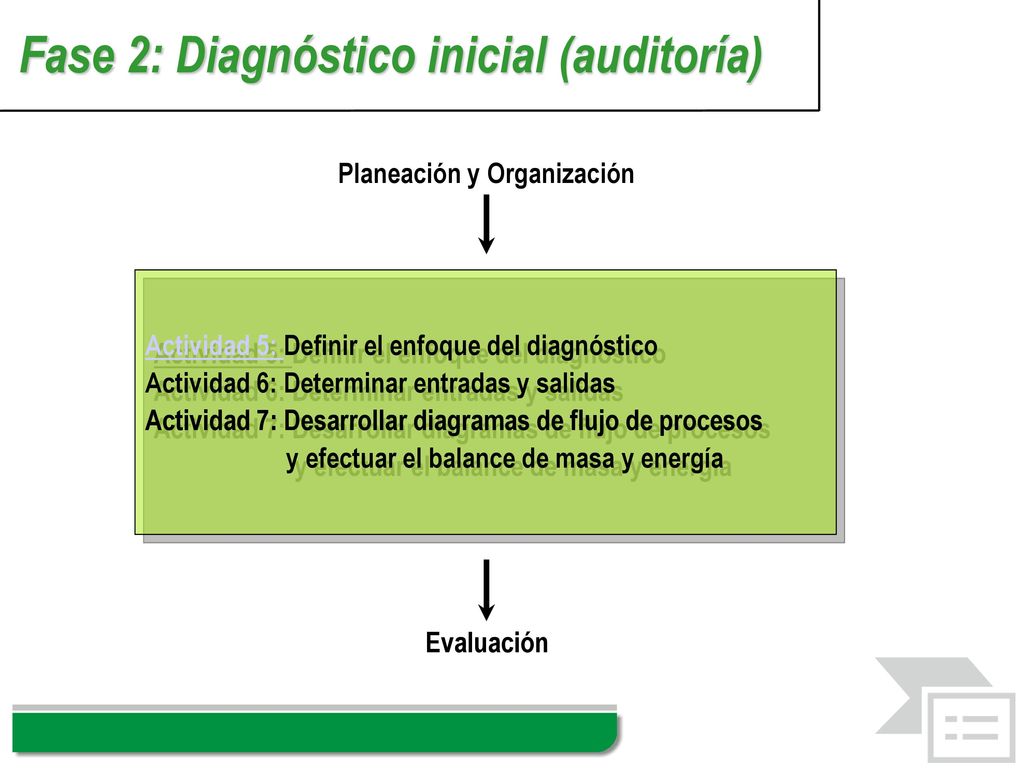 Fase 2: Diagnóstico inicial (auditoría)

Planeación y Organización

Actividad 5: Definir el enfoque del diagnóstico
Actividad 6: Determinar entradas y salidas
Actividad 7: Desarrollar diagramas de flujo de procesos y efectuar el balance de masa y energía

Evaluación